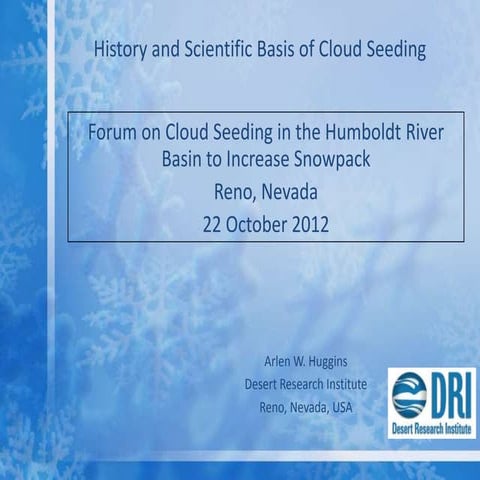 History and Scientific Basis of Cloud Seeding

Forum on Cloud Seeding in the Humboldt River Basin to Increase Snowpack

Reno, Nevada

22 October 2012

Arlen W. Huggins
Desert Research Institute
Reno, Nevada, USA

DRI
Desert Research Institute